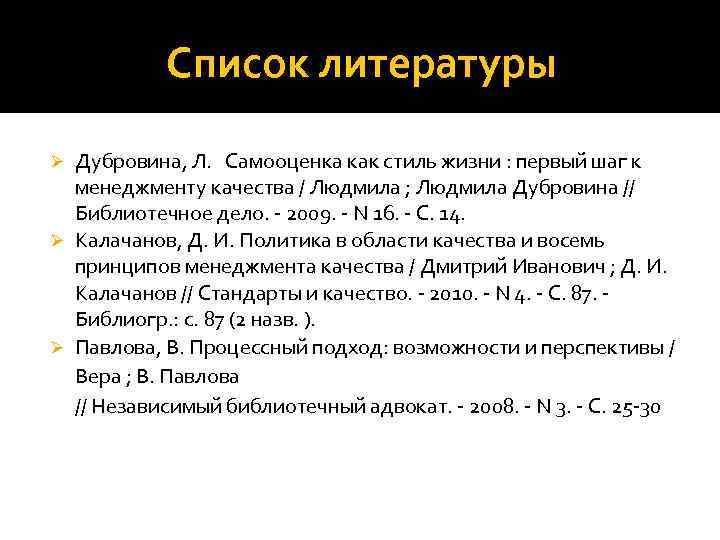 Список литературы

Дубровина, Л. Самооценка как стиль жизни : первый шаг к менеджменту качества / Людмила ; Людмила Дубровина // Библиотечное дело. - 2009. - N 16. - С. 14.

Калачанов, Д. И. Политика в области качества и восемь принципов менеджмента качества / Дмитрий Иванович ; Д. И. Калачанов // Стандарты и качество. - 2010. - N 4. - С. 87. - Библиогр.: с. 87 (2 назв. ).

Павлова, В. Процессный подход: возможности и перспективы / Вера ; В. Павлова

// Независимый библиотечный адвокат. - 2008. - N 3. - С. 25-30